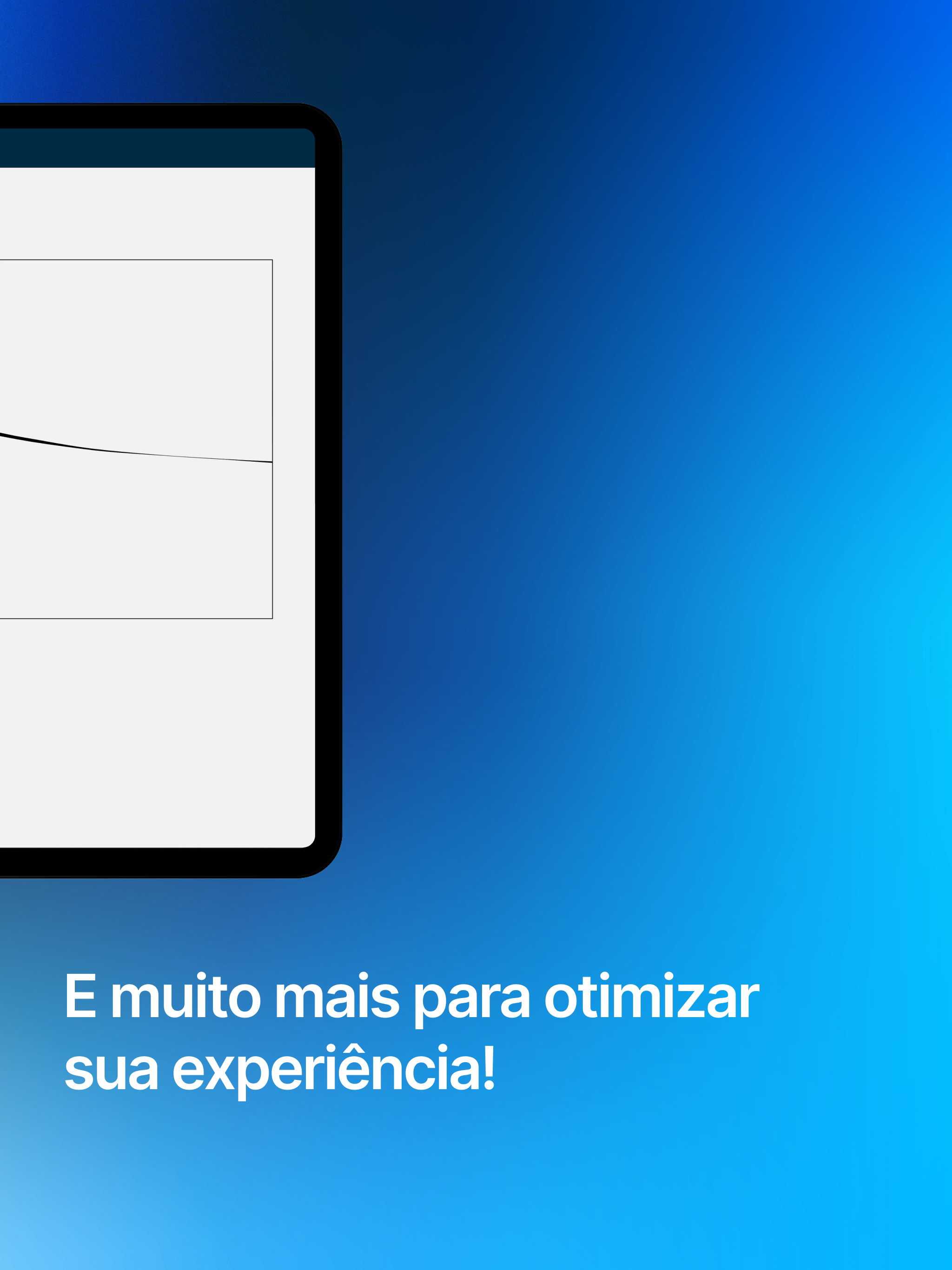 E muito mais para otimizar sua experiência!